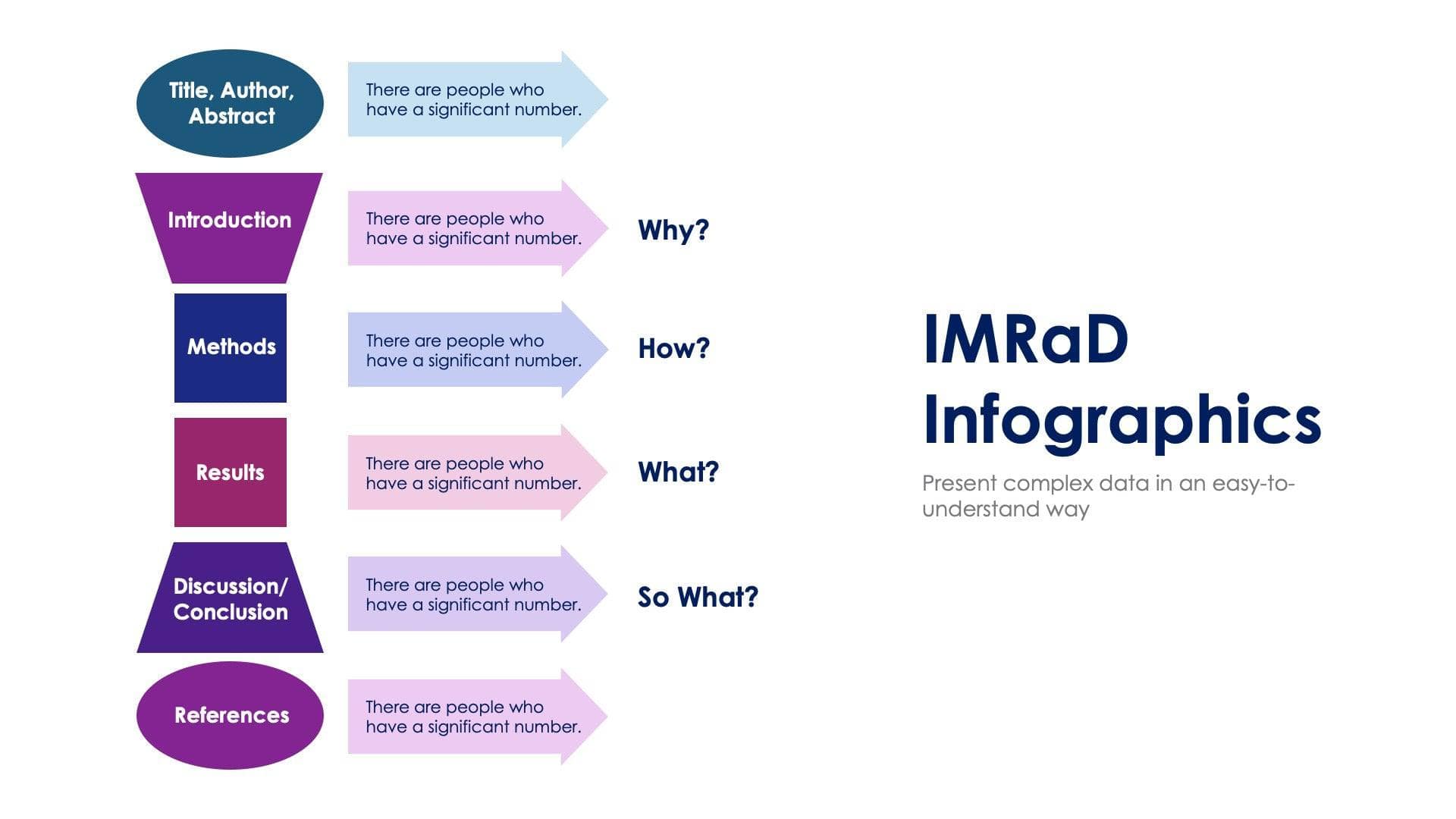 Title, Author, Abstract

There are people who have a significant number.

Introduction

There are people who have a significant number.

Why?

Methods

There are people who have a significant number.

How?

Results

There are people who have a significant number.

What?

Discussion/ Conclusion

There are people who have a significant number.

So What?

References

There are people who have a significant number.

IMRaD Infographics

Present complex data in an easy-to-understand way